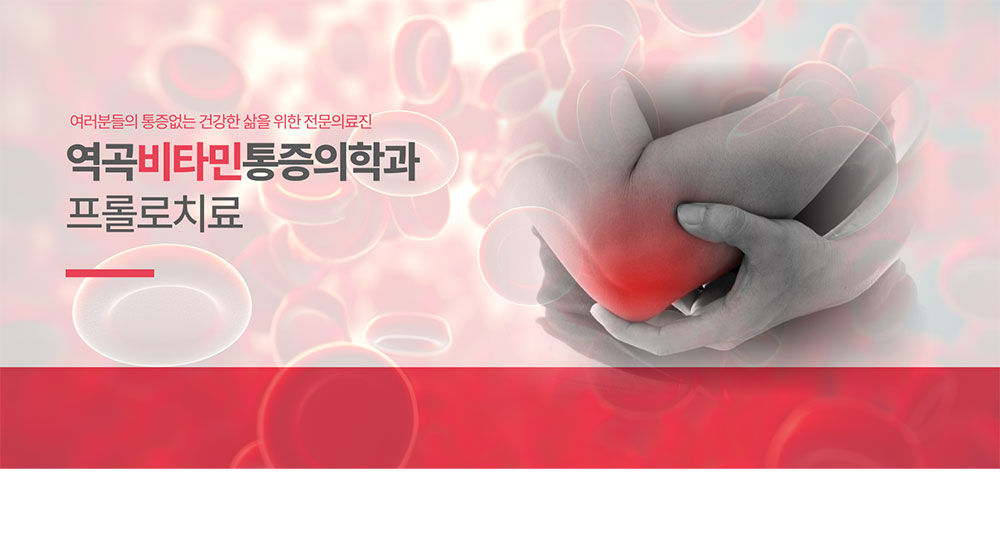 여러분들의 통증없는 건강한 삶을 위한 전문의료진

역곡비타민통증의학과

프롤로치료